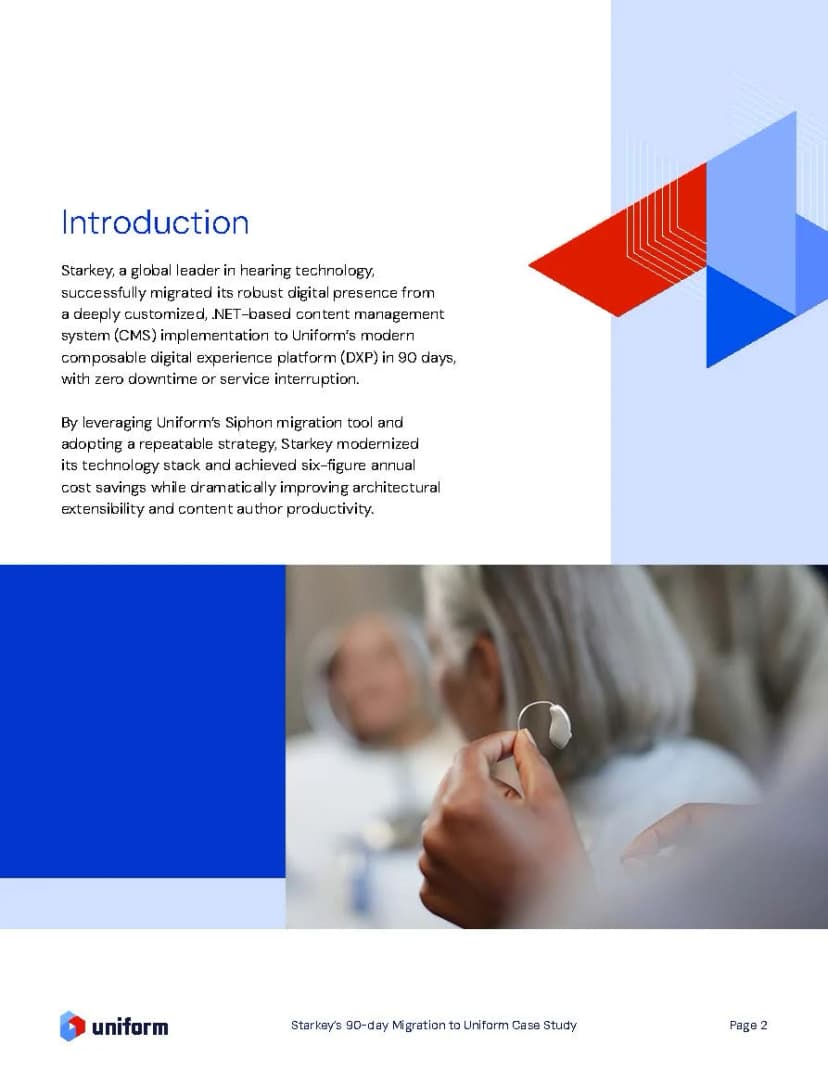 Introduction

Starkey, a global leader in hearing technology, successfully migrated its robust digital presence from a deeply customized, .NET-based content management system (CMS) implementation to Uniform's modern composable digital experience platform (DXP) in 90 days, with zero downtime or service interruption.

By leveraging Uniform's Siphon migration tool and adopting a repeatable strategy, Starkey modernized its technology stack and achieved six-figure annual cost savings while dramatically improving architectural extensibility and content author productivity.

uniform

Starkey's 90-day Migration to Uniform Case Study

Page 2